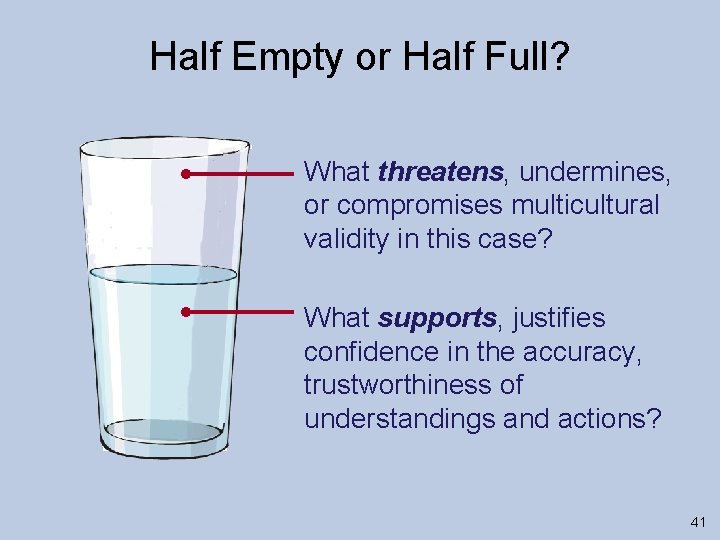 Half Empty or Half Full?

What threatens, undermines, or compromises multicultural validity in this case?

What supports, justifies confidence in the accuracy, trustworthiness of understandings and actions?

41